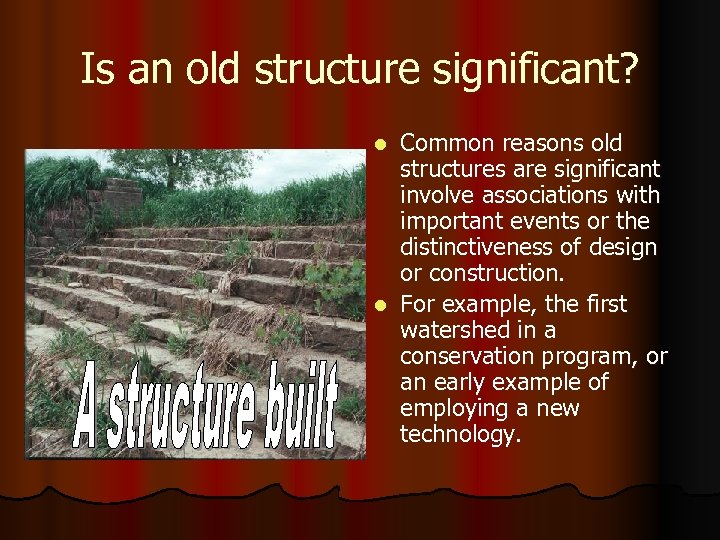 Is an old structure significant?

A structure built

- Common reasons old structures are significant involve associations with important events or the distinctiveness of design or construction.
- For example, the first watershed in a conservation program, or an early example of employing a new technology.